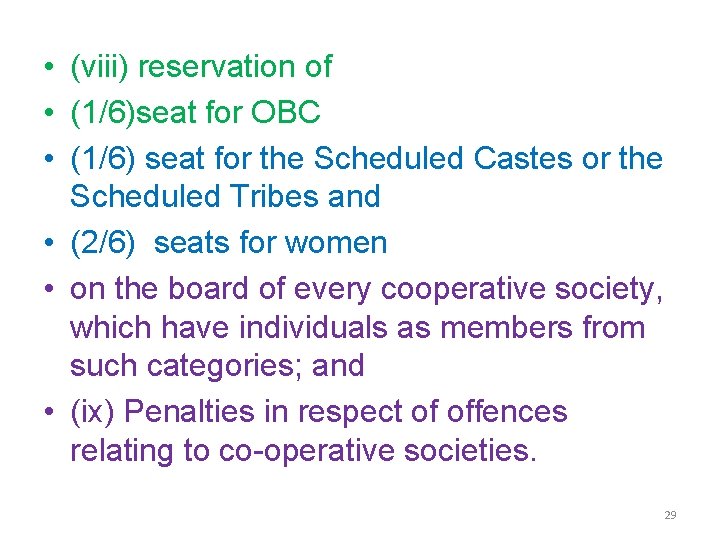 • (viii) reservation of
• (1/6)seat for OBC
• (1/6) seat for the Scheduled Castes or the Scheduled Tribes and
• (2/6) seats for women
• on the board of every cooperative society, which have individuals as members from such categories; and
• (ix) Penalties in respect of offences relating to co-operative societies.

29